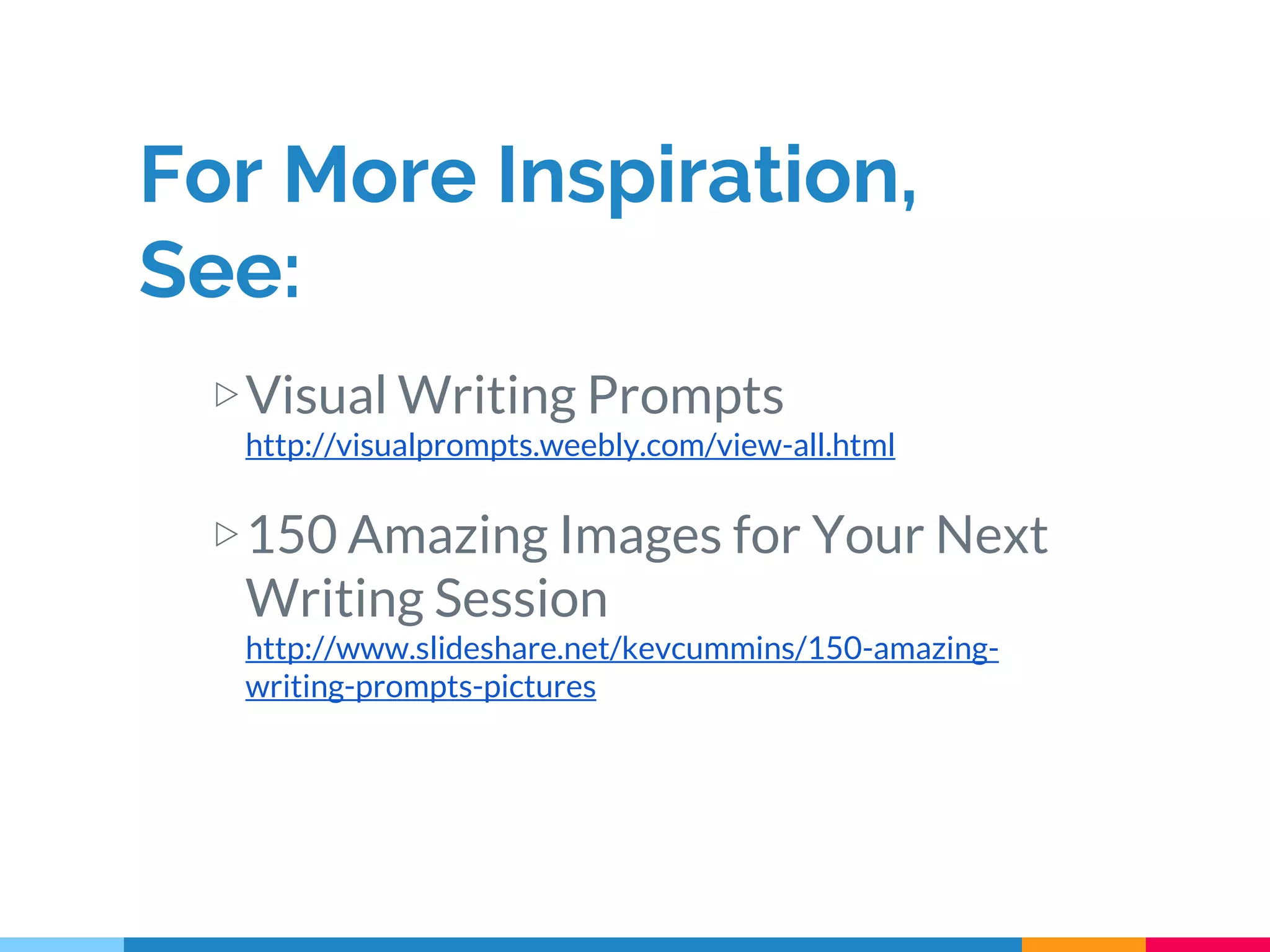 For More Inspiration, See:

▷ Visual Writing Prompts
http://visualprompts.weebly.com/view-all.html

▷ 150 Amazing Images for Your Next Writing Session
http://www.slideshare.net/kevcummins/150-amazing-writing-prompts-pictures